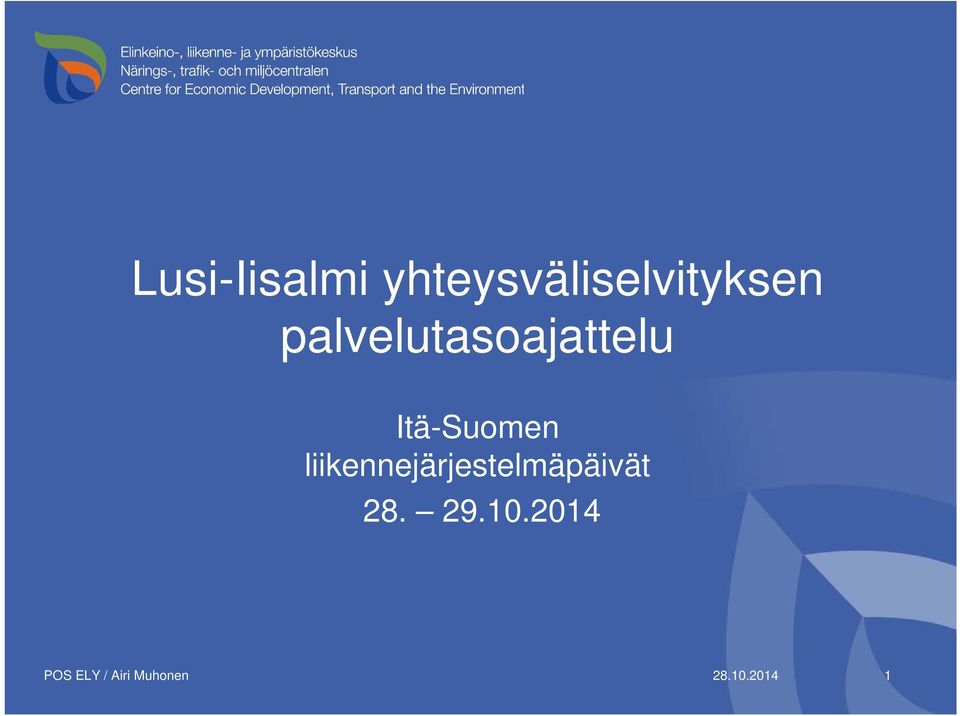 Elinkeino-, liikenne- ja ympäristökeskus
Närings-, trafik- och miljöcentralen
Centre for Economic Development, Transport and the Environment

Lusi-Iisalmi yhteysväliselvityksen palvelutasoajattelu

Itä-Suomen liikennejärjestelmäpäivät
28. – 29.10.2014

POS ELY / Airi Muhonen
28.10.2014
1